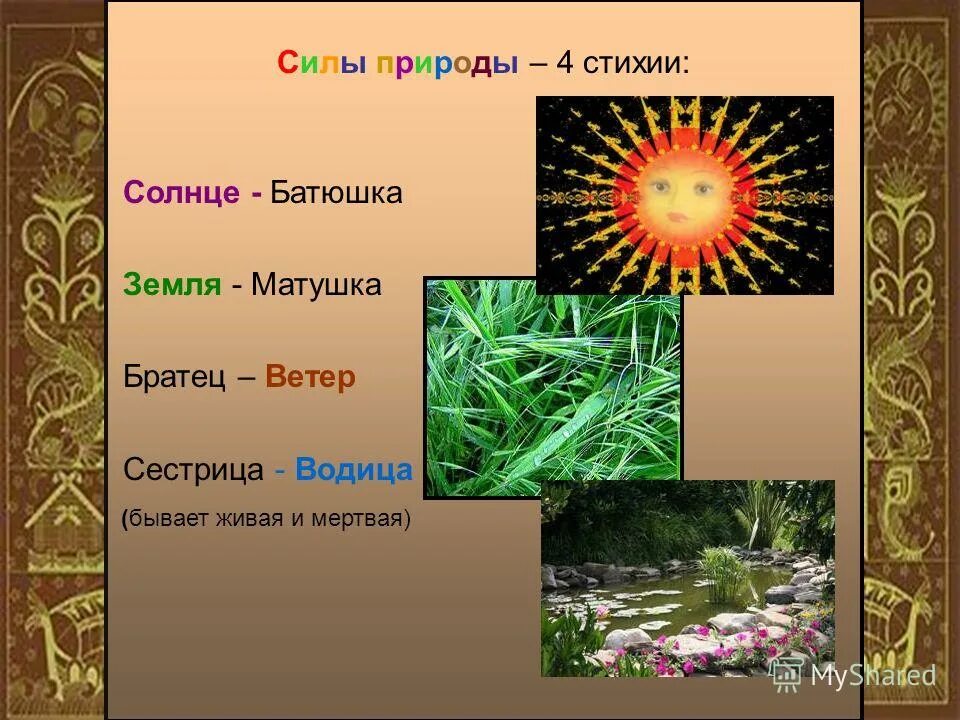 Силы природы – 4 стихии:

Солнце - Батюшка

Земля - Матушка

Братец – Ветер

Сестрица - Водица

(бывает живая и мертвая)

MyShared